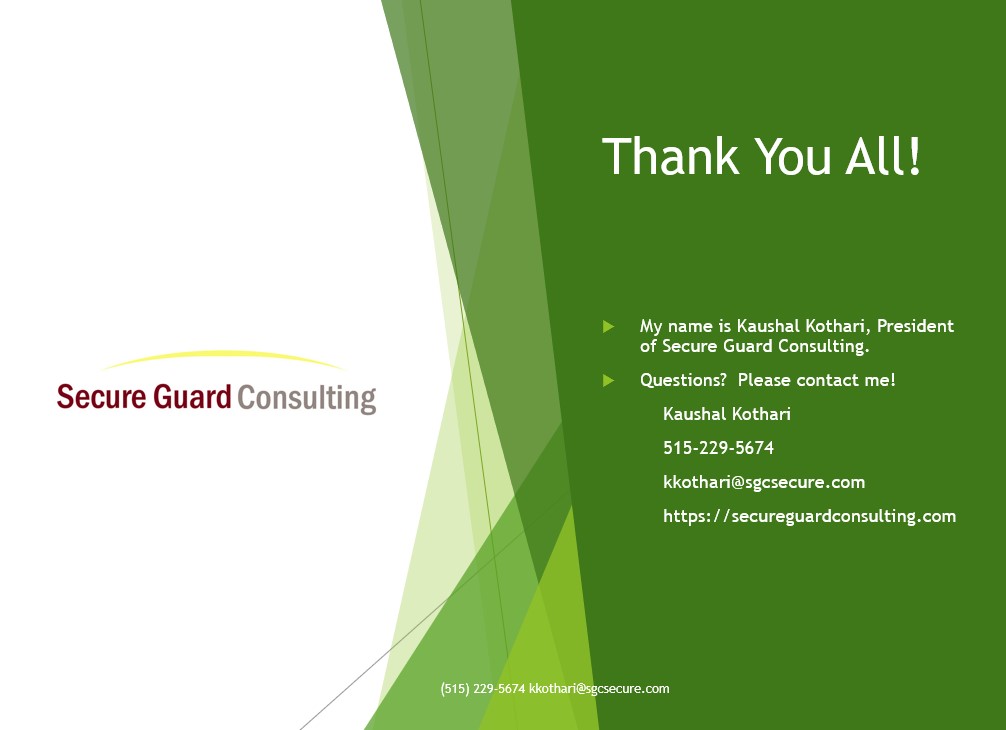 Secure Guard Consulting

Thank You All!

My name is Kaushal Kothari, President of Secure Guard Consulting.

Questions? Please contact me!

Kaushal Kothari

515-229-5674

kkothari@sgcsecure.com

https://secureguardconsulting.com

(515) 229-5674 kkothari@sgcsecure.com